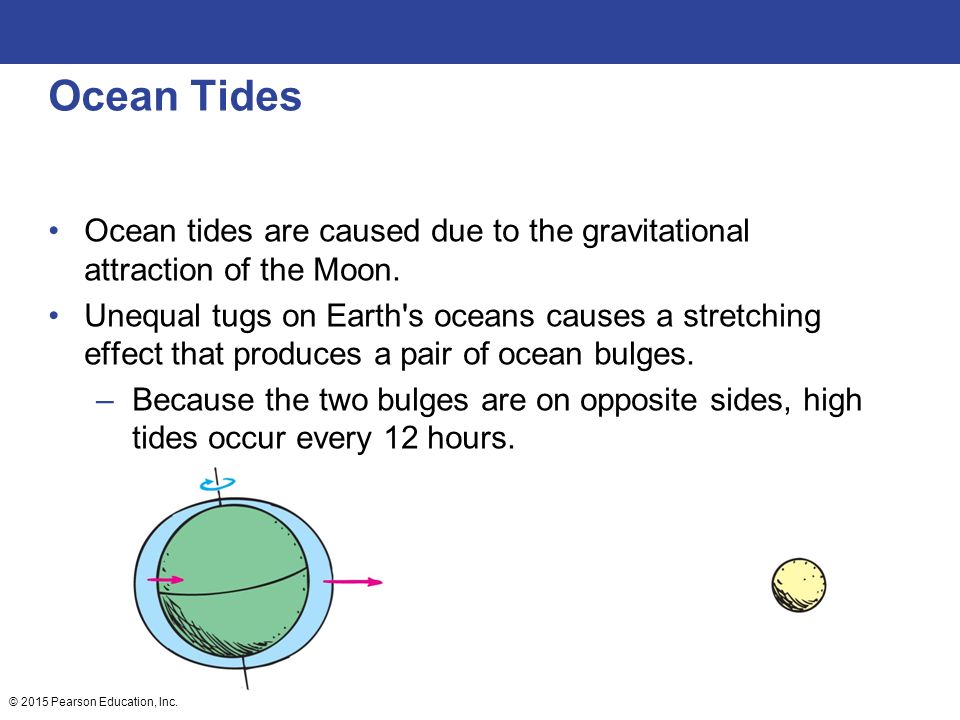 Ocean Tides

• Ocean tides are caused due to the gravitational attraction of the Moon.

• Unequal tugs on Earth's oceans causes a stretching effect that produces a pair of ocean bulges.

– Because the two bulges are on opposite sides, high tides occur every 12 hours.

© 2015 Pearson Education, Inc.